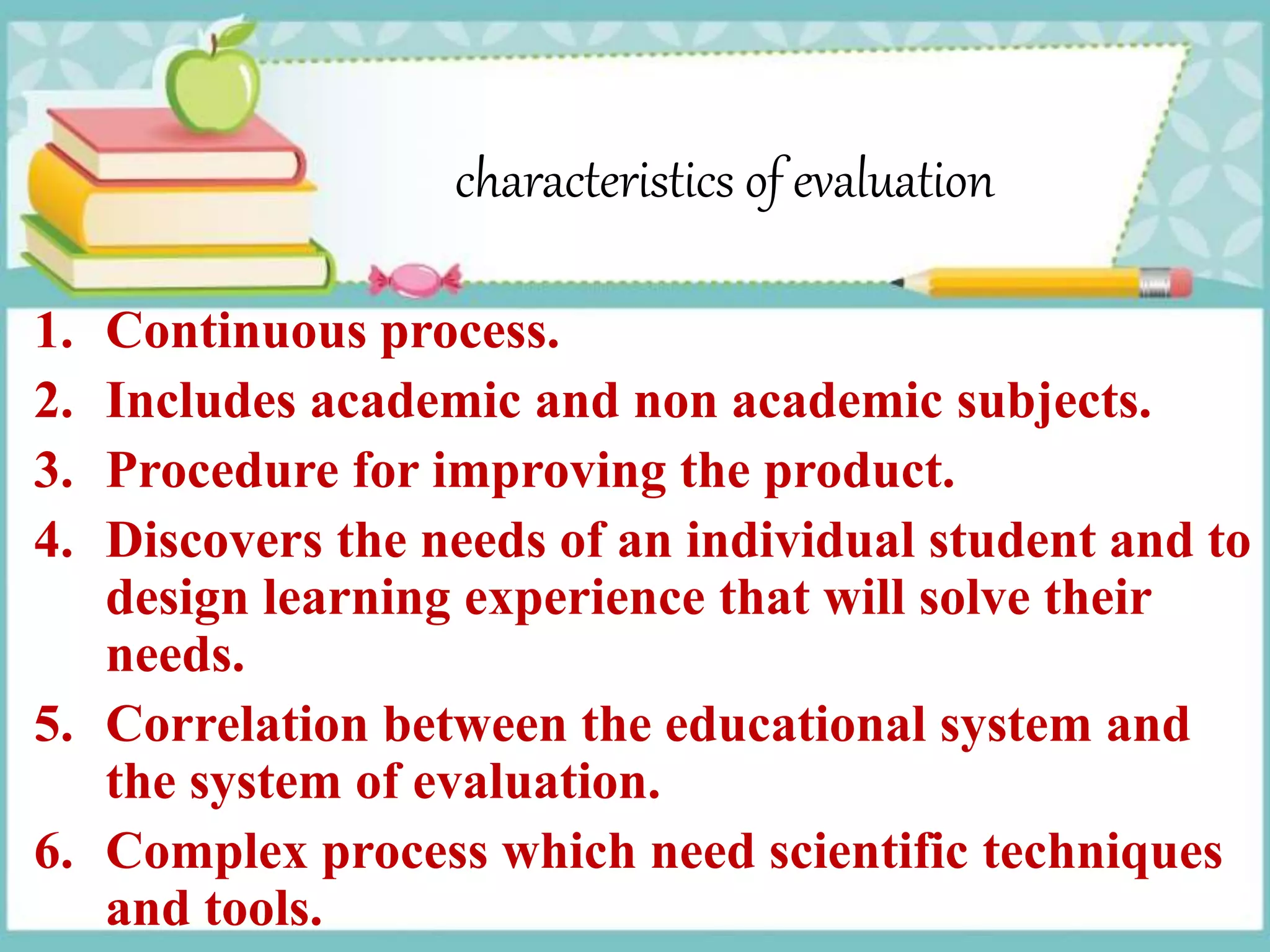 characteristics of evaluation

1. Continuous process.
2. Includes academic and non academic subjects.
3. Procedure for improving the product.
4. Discovers the needs of an individual student and to design learning experience that will solve their needs.
5. Correlation between the educational system and the system of evaluation.
6. Complex process which need scientific techniques and tools.